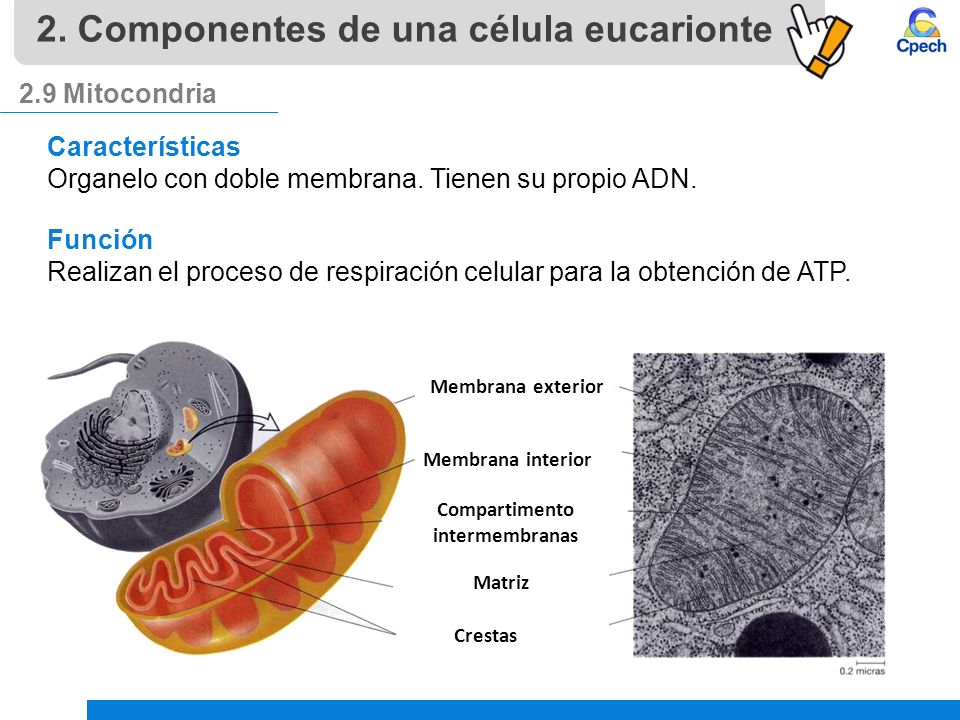 2. Componentes de una célula eucarionte

Cpech

2.9 Mitocondria

Características
Organelo con doble membrana. Tienen su propio ADN.

Función
Realizan el proceso de respiración celular para la obtención de ATP.

Membrana exterior

Membrana interior

Compartimento intermembranas

Matriz

Crestas

0.2 micras